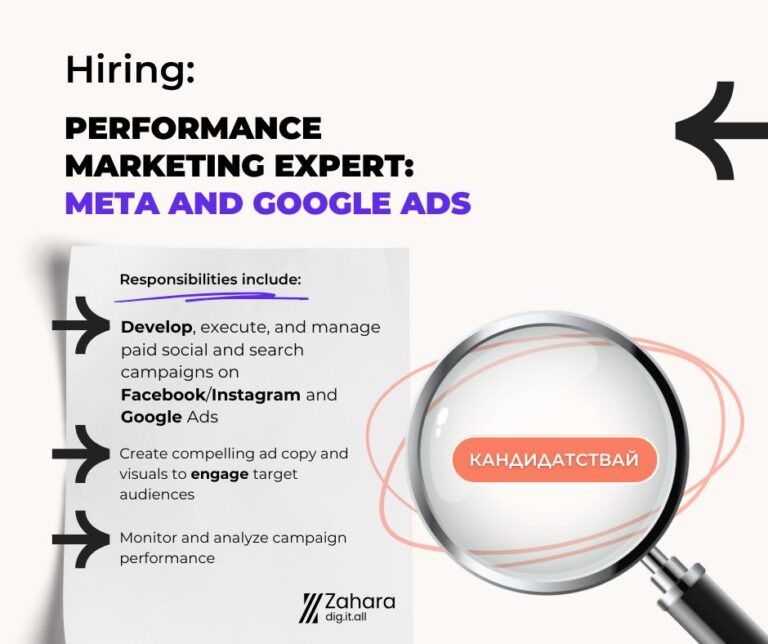 Hiring:

PERFORMANCE MARKETING EXPERT: META AND GOOGLE ADS

Responsibilities include:

Develop, execute, and manage paid social and search campaigns on Facebook/Instagram and Google Ads

Create compelling ad copy and visuals to engage target audiences

Monitor and analyze campaign performance

КАНДИДАТСТВАЙ

Zahara
dig.it.all